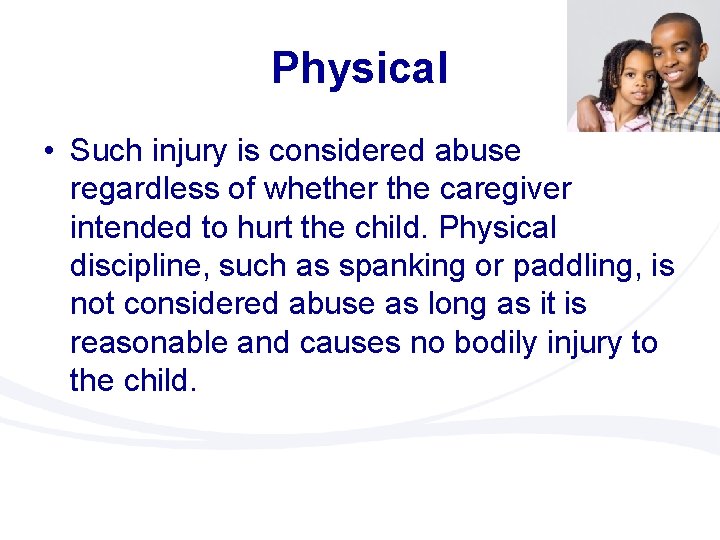 Physical

• Such injury is considered abuse regardless of whether the caregiver intended to hurt the child. Physical discipline, such as spanking or paddling, is not considered abuse as long as it is reasonable and causes no bodily injury to the child.